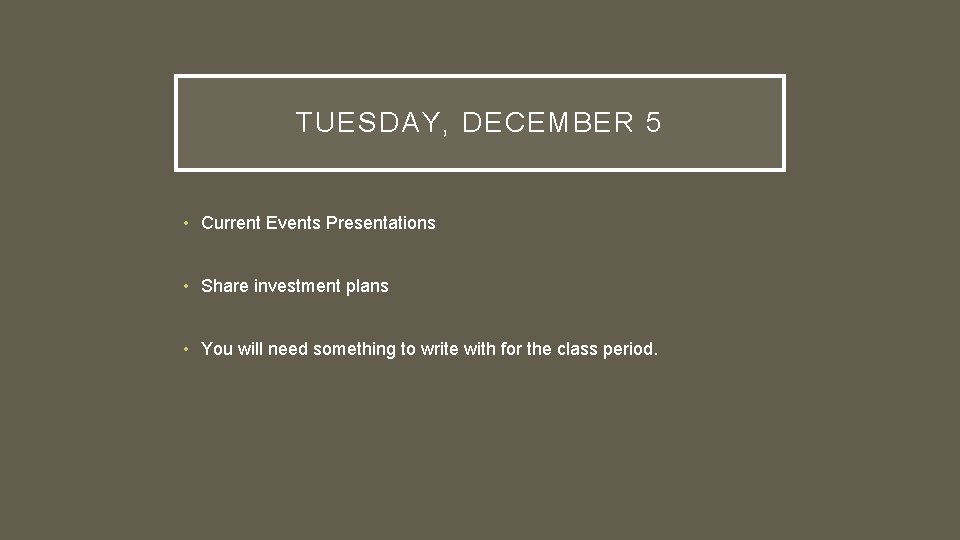 TUESDAY, DECEMBER 5

• Current Events Presentations

• Share investment plans

• You will need something to write with for the class period.